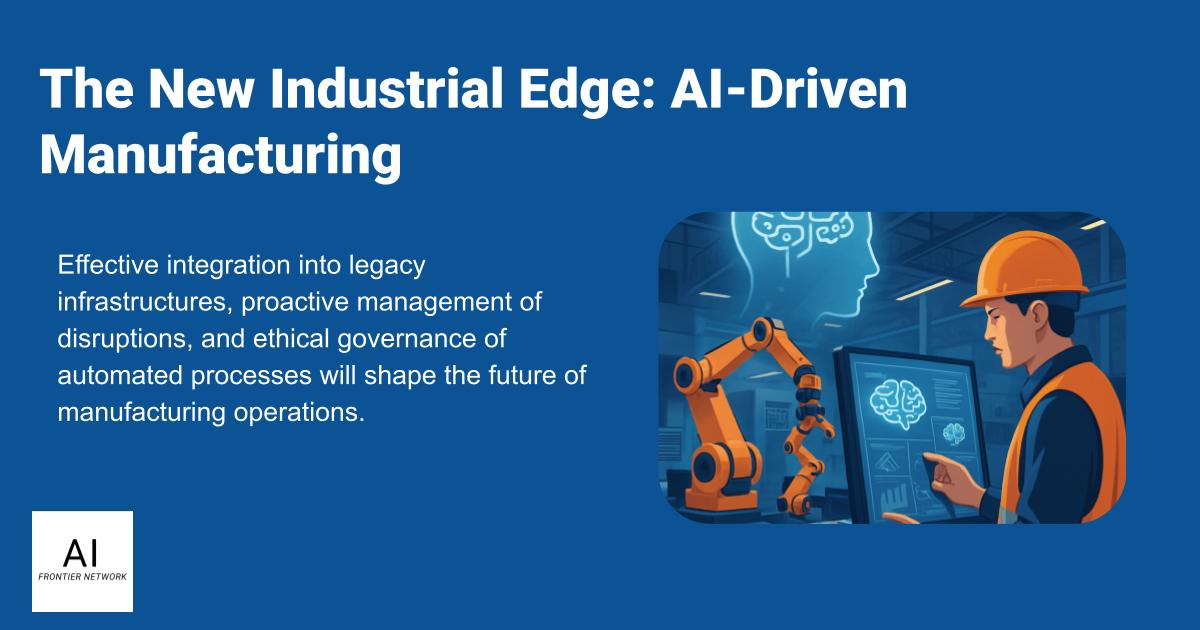 The New Industrial Edge: AI-Driven Manufacturing

Effective integration into legacy infrastructures, proactive management of disruptions, and ethical governance of automated processes will shape the future of manufacturing operations.

AI
FRONTIER NETWORK